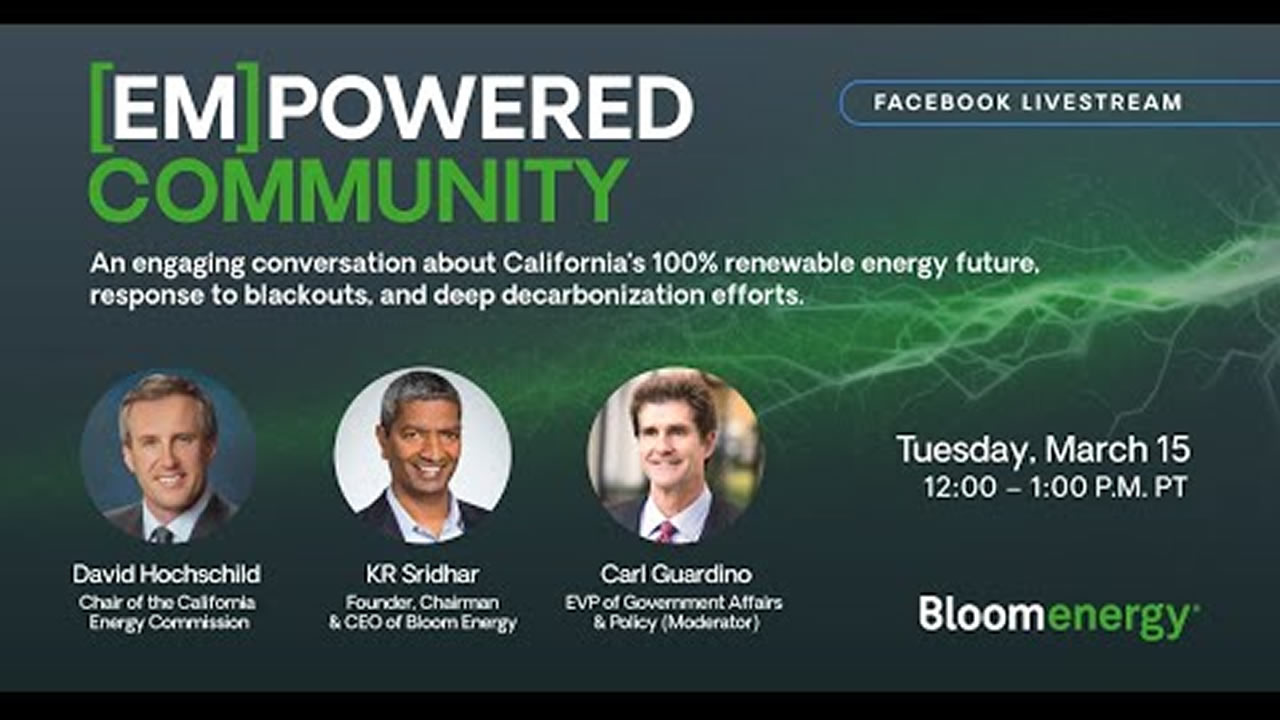 [EM]POWERED COMMUNITY

FACEBOOK LIVESTREAM

An engaging conversation about California's 100% renewable energy future, response to blackouts, and deep decarbonization efforts.

David Hochschild
Chair of the California Energy Commission

KR Sridhar
Founder, Chairman & CEO of Bloom Energy

Carl Guardino
EVP of Government Affairs & Policy (Moderator)

Tuesday, March 15
12:00 – 1:00 P.M. PT

Bloomenergy